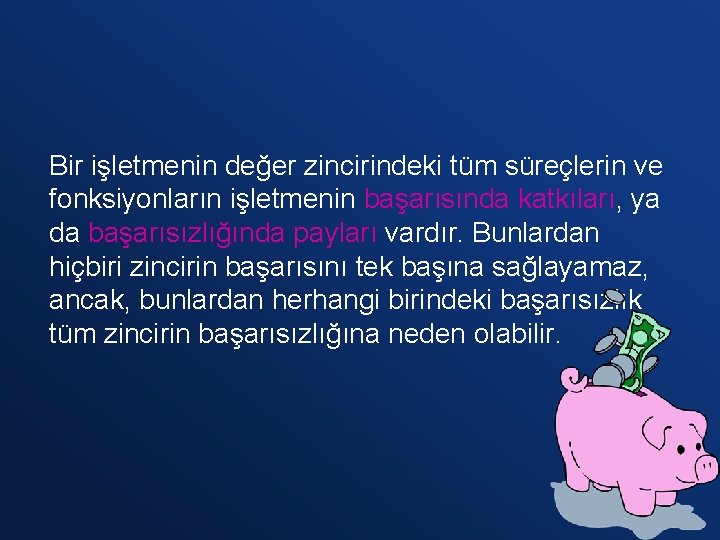 Bir işletmenin değer zincirindeki tüm süreçlerin ve fonksiyonların işletmenin başarısında katkıları, ya da başarısızlığında payları vardır. Bunlardan hiçbiri zincirin başarısını tek başına sağlayamaz, ancak, bunlardan herhangi birindeki başarısızlık tüm zincirin başarısızlığına neden olabilir.